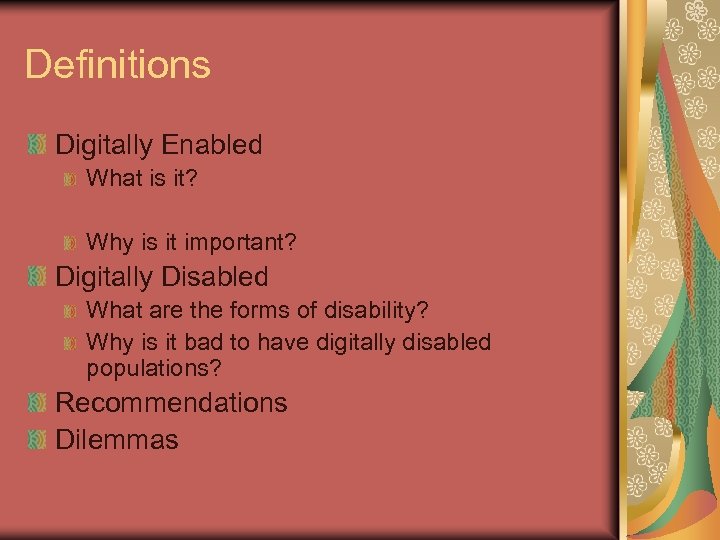 Definitions

Digitally Enabled

What is it?

Why is it important?

Digitally Disabled

What are the forms of disability?

Why is it bad to have digitally disabled populations?

Recommendations

Dilemmas